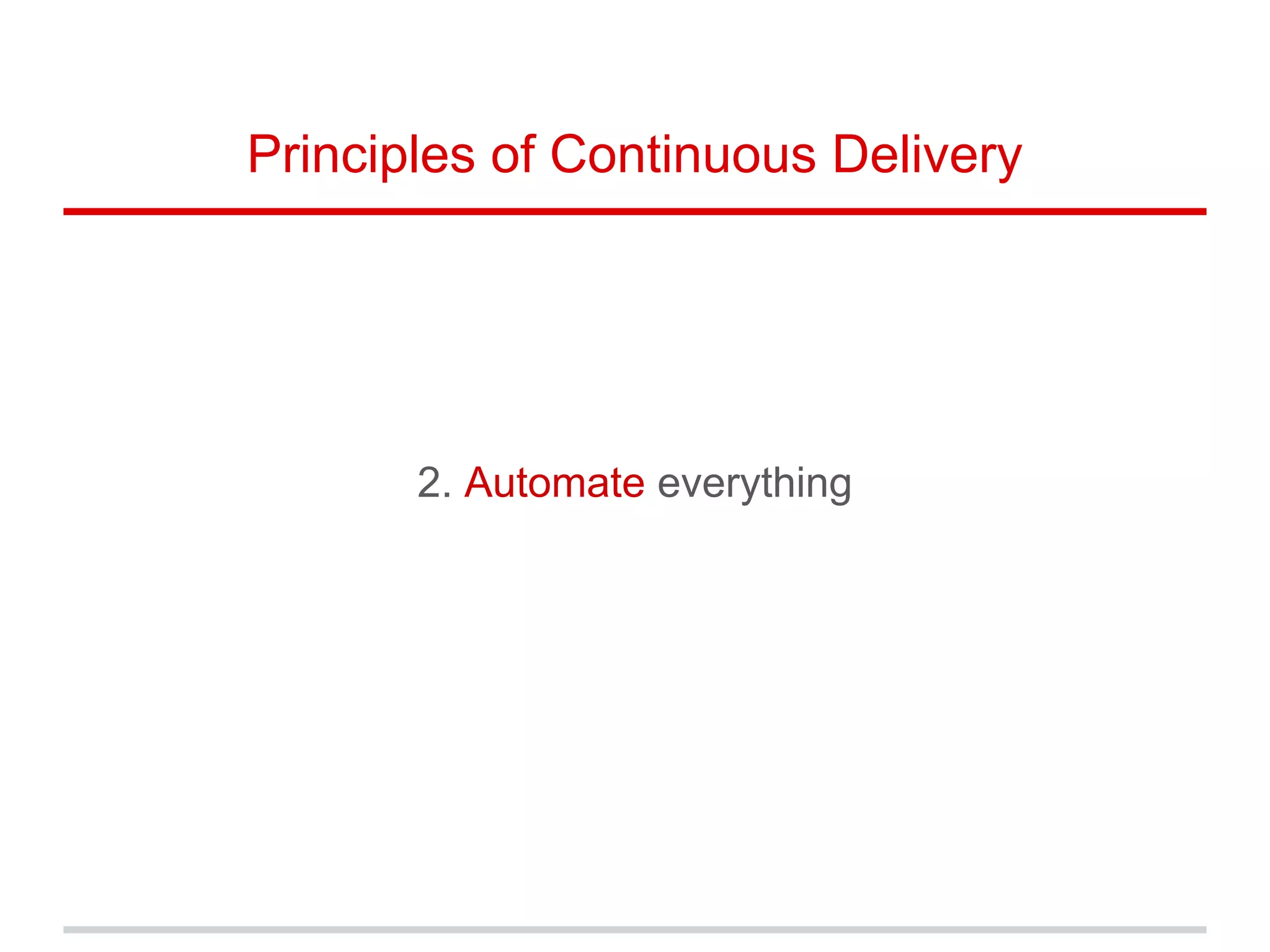 Principles of Continuous Delivery

2. Automate everything